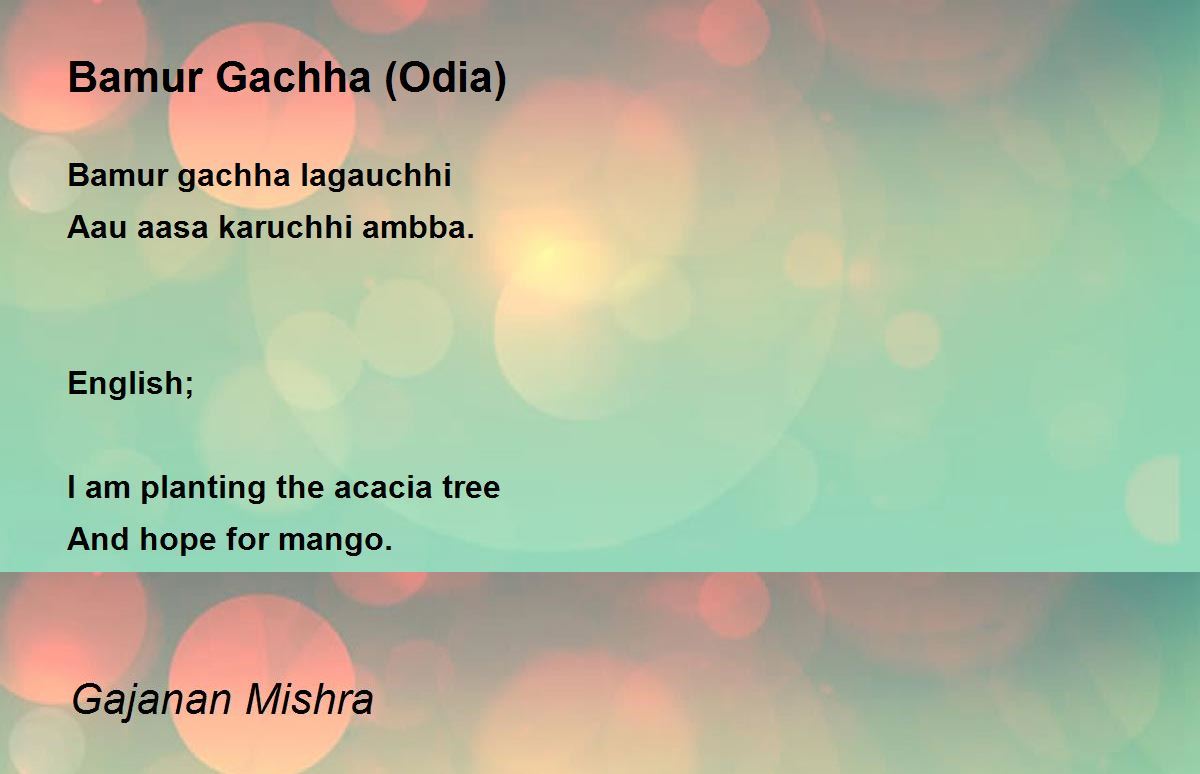 Bamur Gachha (Odia)

Bamur gachha lagauchhi
Aau aasa karuchhi ambba.

English;

I am planting the acacia tree
And hope for mango.

Gajanan Mishra